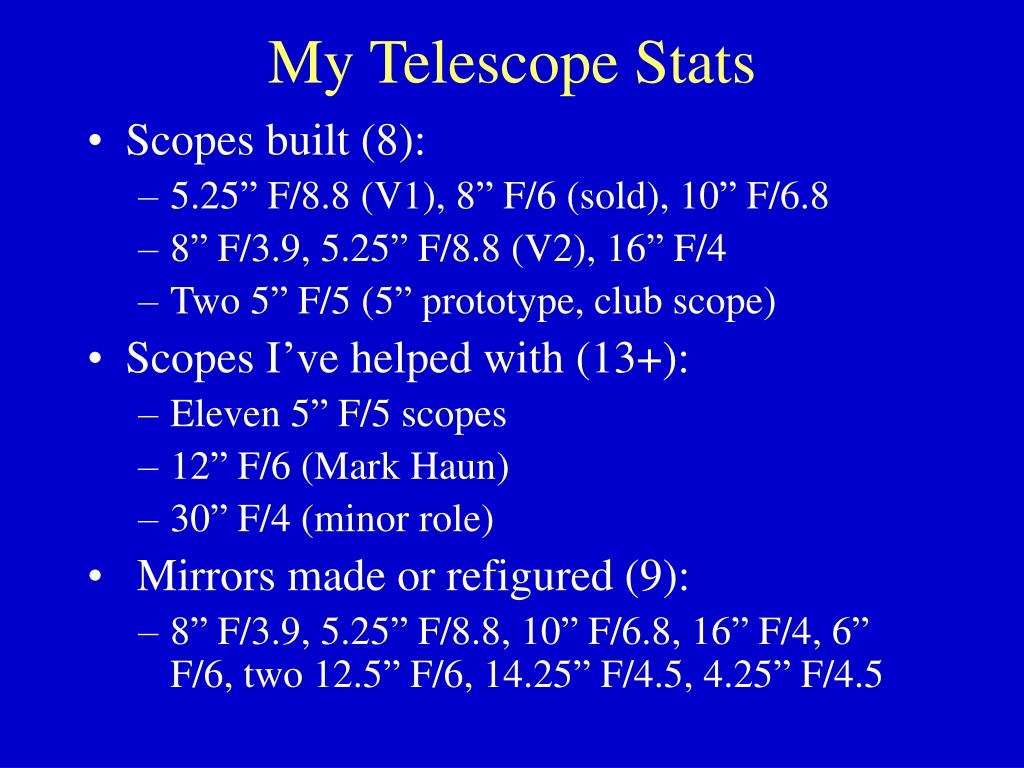 My Telescope Stats

• Scopes built (8):
– 5.25” F/8.8 (V1), 8” F/6 (sold), 10” F/6.8
– 8” F/3.9, 5.25” F/8.8 (V2), 16” F/4
– Two 5” F/5 (5” prototype, club scope)

• Scopes I’ve helped with (13+):
– Eleven 5” F/5 scopes
– 12” F/6 (Mark Haun)
– 30” F/4 (minor role)

• Mirrors made or refigured (9):
– 8” F/3.9, 5.25” F/8.8, 10” F/6.8, 16” F/4, 6” F/6, two 12.5” F/6, 14.25” F/4.5, 4.25” F/4.5